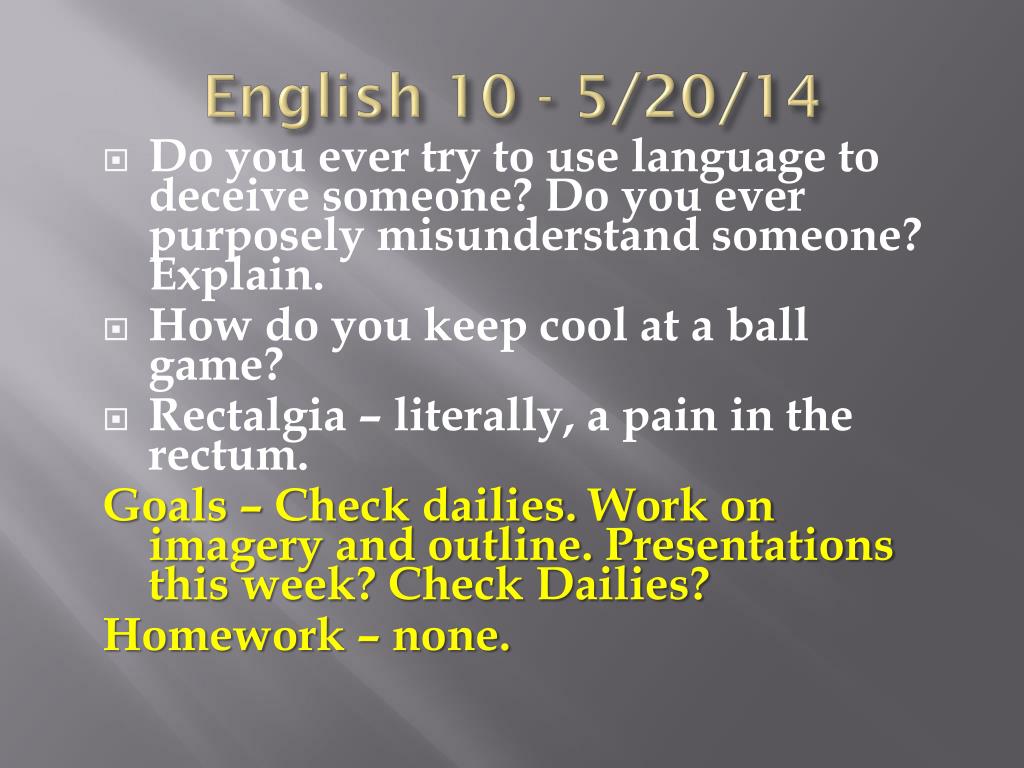 English 10 - 5/20/14

Do you ever try to use language to deceive someone? Do you ever purposely misunderstand someone? Explain.

How do you keep cool at a ball game?

Rectalgia – literally, a pain in the rectum.

Goals – Check dailies. Work on imagery and outline. Presentations this week? Check Dailies?

Homework – none.